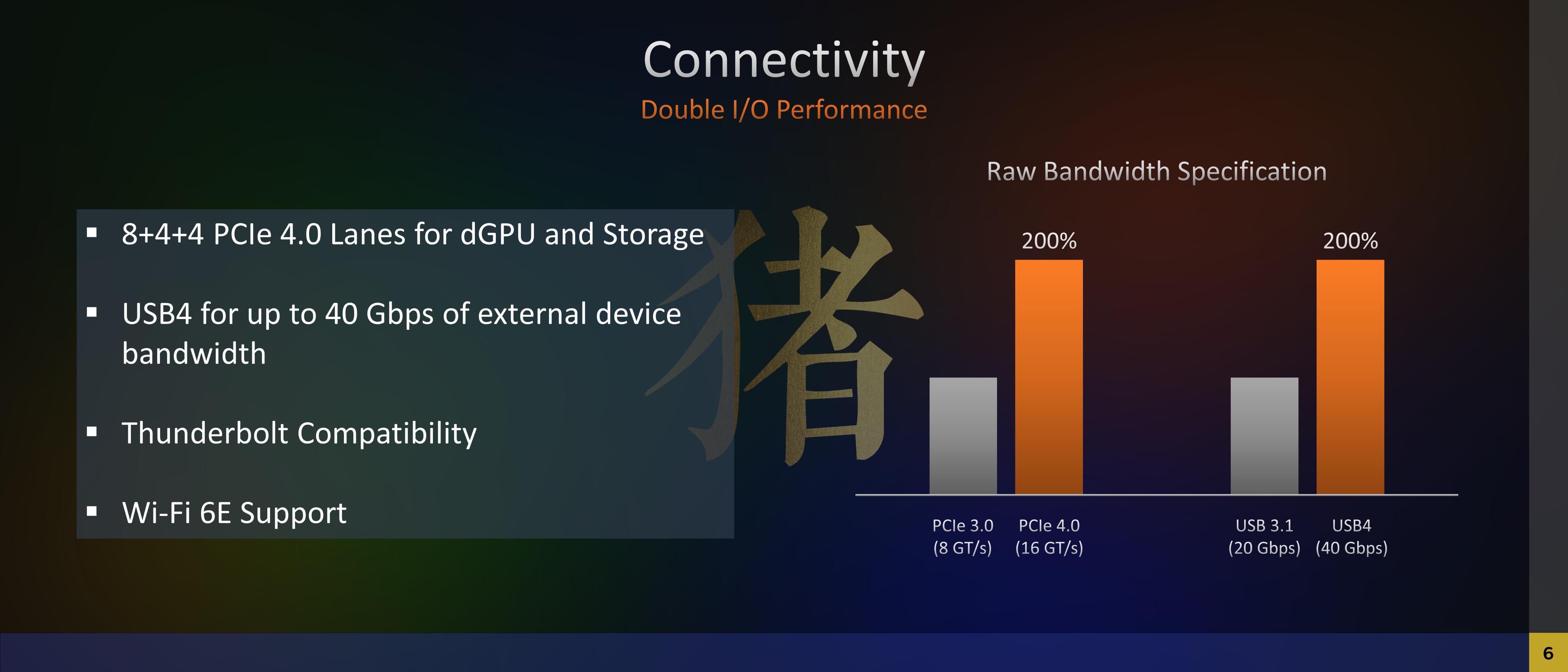 Connectivity
Double I/O Performance

▪ 8+4+4 PCIe 4.0 Lanes for dGPU and Storage

▪ USB4 for up to 40 Gbps of external device bandwidth

▪ Thunderbolt Compatibility

▪ Wi-Fi 6E Support

猪

Raw Bandwidth Specification

200%

200%

PCIe 3.0 (8 GT/s)

PCIe 4.0 (16 GT/s)

USB 3.1 (20 Gbps)

USB4 (40 Gbps)

6